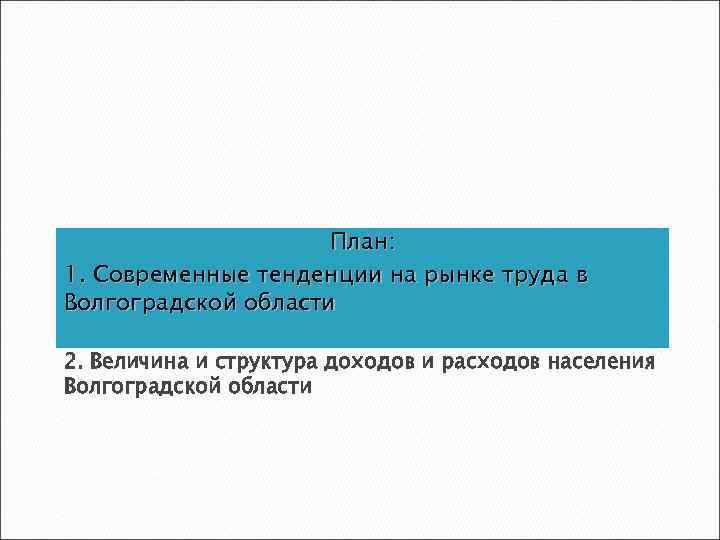 План:

1. Современные тенденции на рынке труда в Волгоградской области

2. Величина и структура доходов и расходов населения Волгоградской области